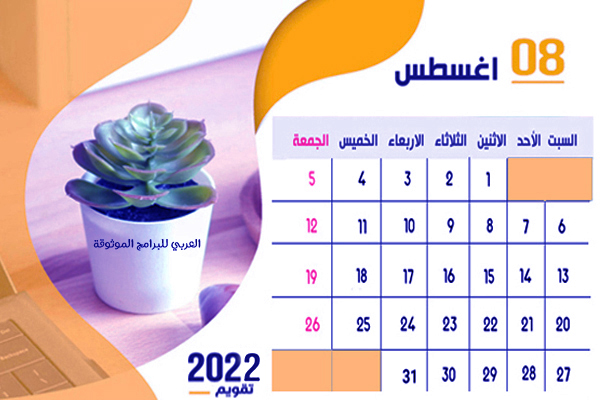 08 اغسطس

| السبت | الأحد | الاثنين | الثلاثاء | الاربعاء | الخميس | الجمعة |
|---|---|---|---|---|---|---|
| | | 1 | 2 | 3 | 4 | 5 |
| 6 | 7 | 8 | 9 | 10 | 11 | 12 |
| 13 | 14 | 15 | 16 | 17 | 18 | 19 |
| 20 | 21 | 22 | 23 | 24 | 25 | 26 |
| 27 | 28 | 29 | 30 | 31 | | |

العربي للبرامج الموثوقة

2022
تقويم